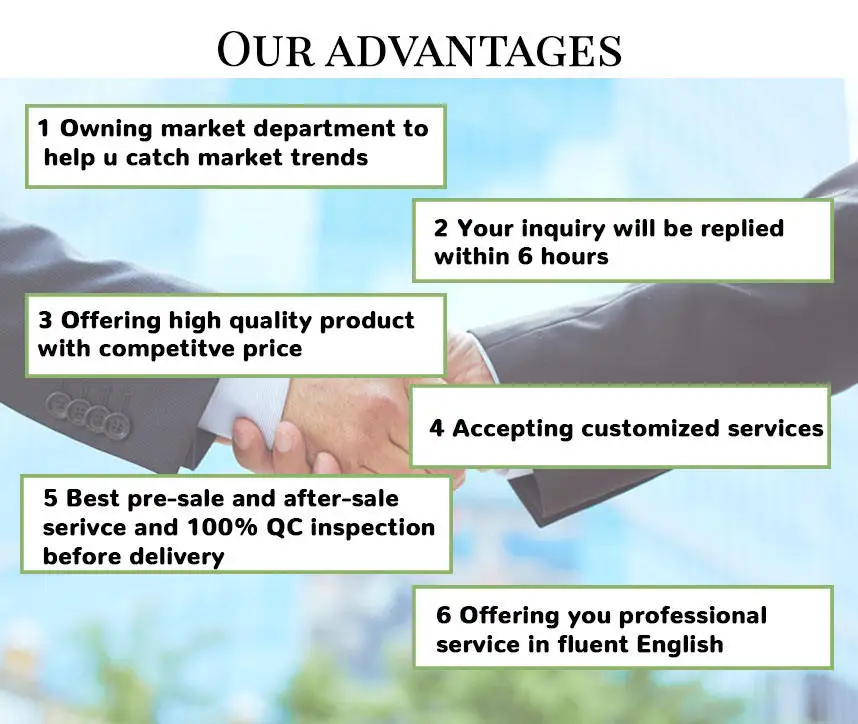 OUR ADVANTAGES

1 Owning market department to help u catch market trends

2 Your inquiry will be replied within 6 hours

3 Offering high quality product with competitve price

4 Accepting customized services

5 Best pre-sale and after-sale serivce and 100% QC inspection before delivery

6 Offering you professional service in fluent English